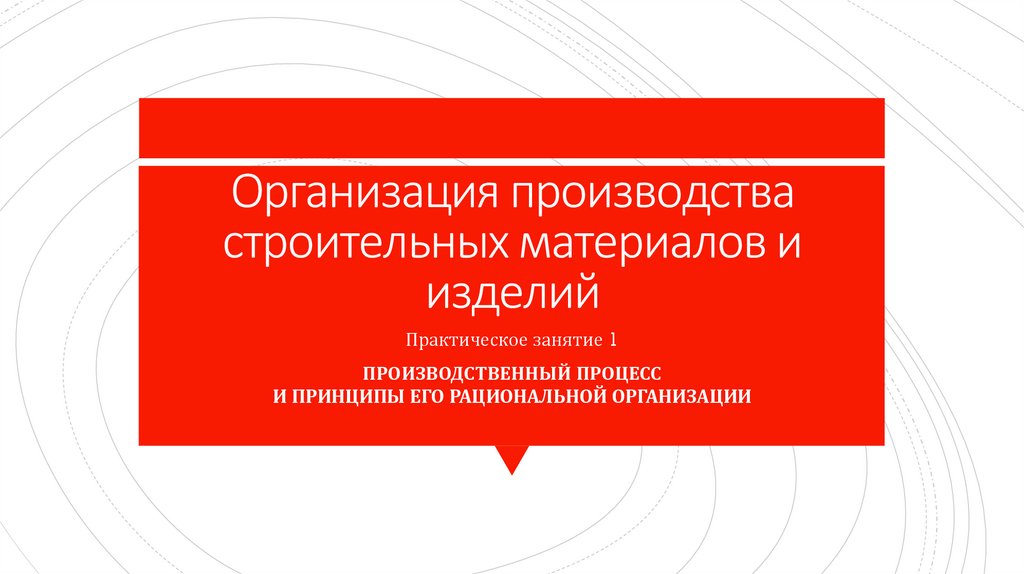 Организация производства строительных материалов и изделий

Практическое занятие 1

ПРОИЗВОДСТВЕННЫЙ ПРОЦЕСС
И ПРИНЦИПЫ ЕГО РАЦИОНАЛЬНОЙ ОРГАНИЗАЦИИ